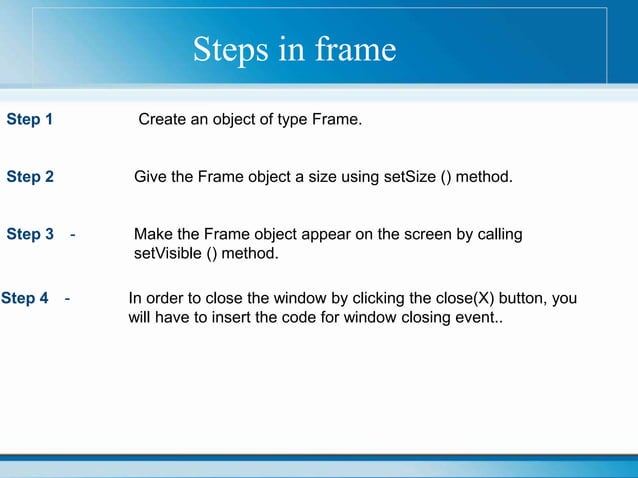 Steps in frame

Step 1 Create an object of type Frame.

Step 2 Give the Frame object a size using setSize () method.

Step 3 - Make the Frame object appear on the screen by calling setVisible () method.

Step 4 - In order to close the window by clicking the close(X) button, you will have to insert the code for window closing event..